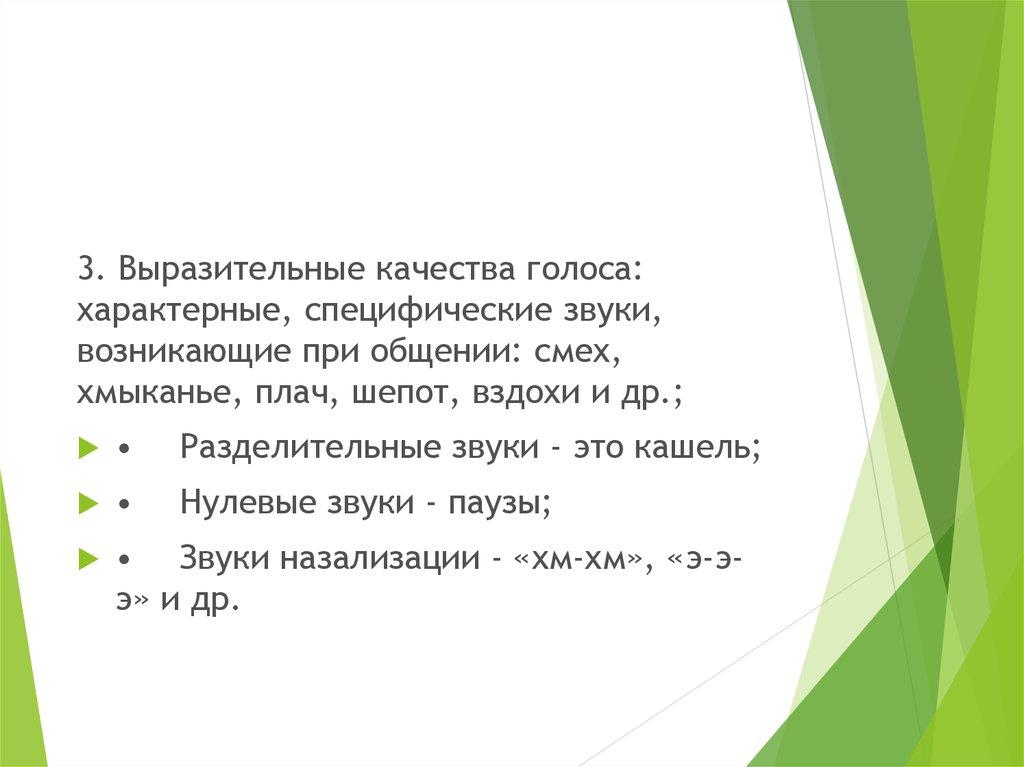 3. Выразительные качества голоса: характерные, специфические звуки, возникающие при общении: смех, хмыканье, плач, шепот, вздохи и др.;

• Разделительные звуки - это кашель;

• Нулевые звуки - паузы;

• Звуки назализации - «хм-хм», «э-э-э» и др.